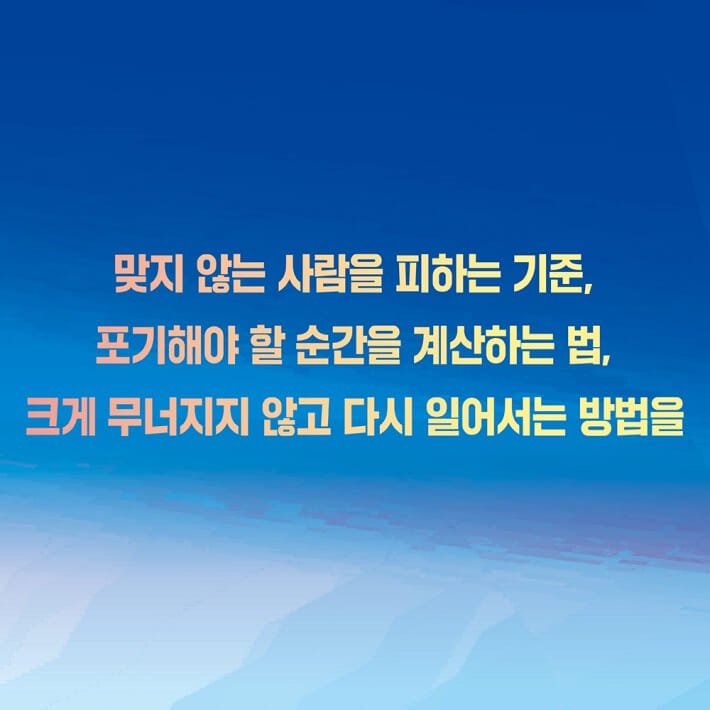 맞지 않는 사람을 피하는 기준,
포기해야 할 순간을 계산하는 법,
크게 무너지지 않고 다시 일어서는 방법을